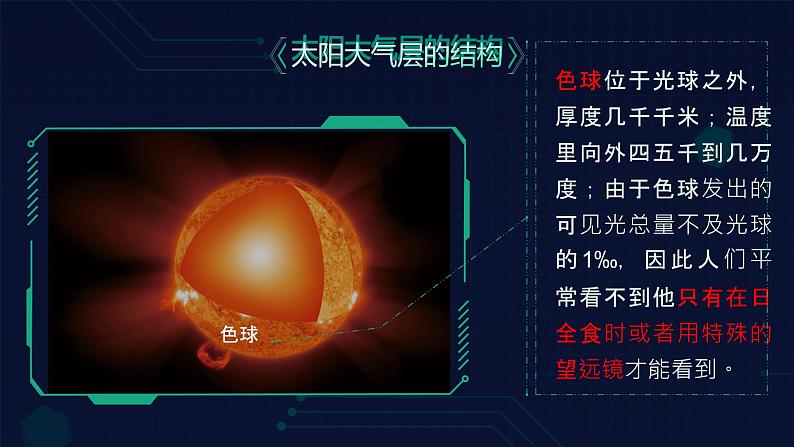 《太阳大气层的结构》

色球

色球位于光球之外，厚度几千千米；温度里向外四五千到几万度；由于色球发出的可见光总量不及光球的1‰，因此人们平常看不到他只有在日全食时或者用特殊的望远镜才能看到。